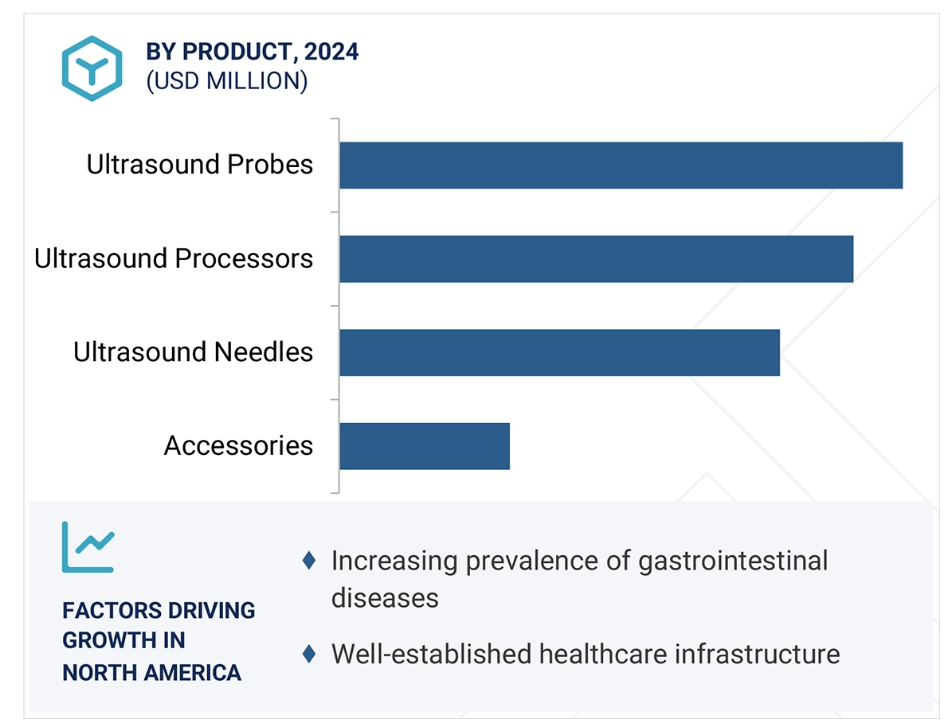 BY PRODUCT, 2024
(USD MILLION)

Ultrasound Probes

Ultrasound Processors

Ultrasound Needles

Accessories

FACTORS DRIVING GROWTH IN NORTH AMERICA

♦ Increasing prevalence of gastrointestinal diseases

♦ Well-established healthcare infrastructure